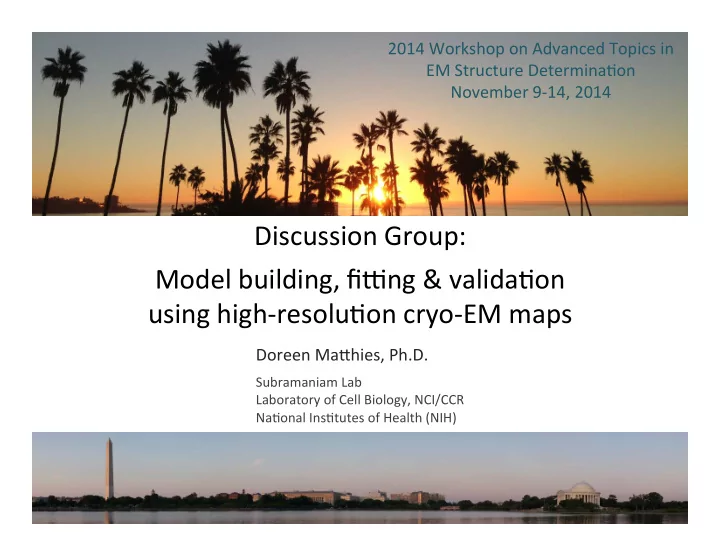 2014 Workshop on Advanced Topics in EM Structure Determination
November 9-14, 2014

Discussion Group:

Model building, fitting & validation using high-resolution cryo-EM maps

Doreen Matthies, Ph.D.

Subramaniam Lab
Laboratory of Cell Biology, NCI/CCR
National Institutes of Health (NIH)